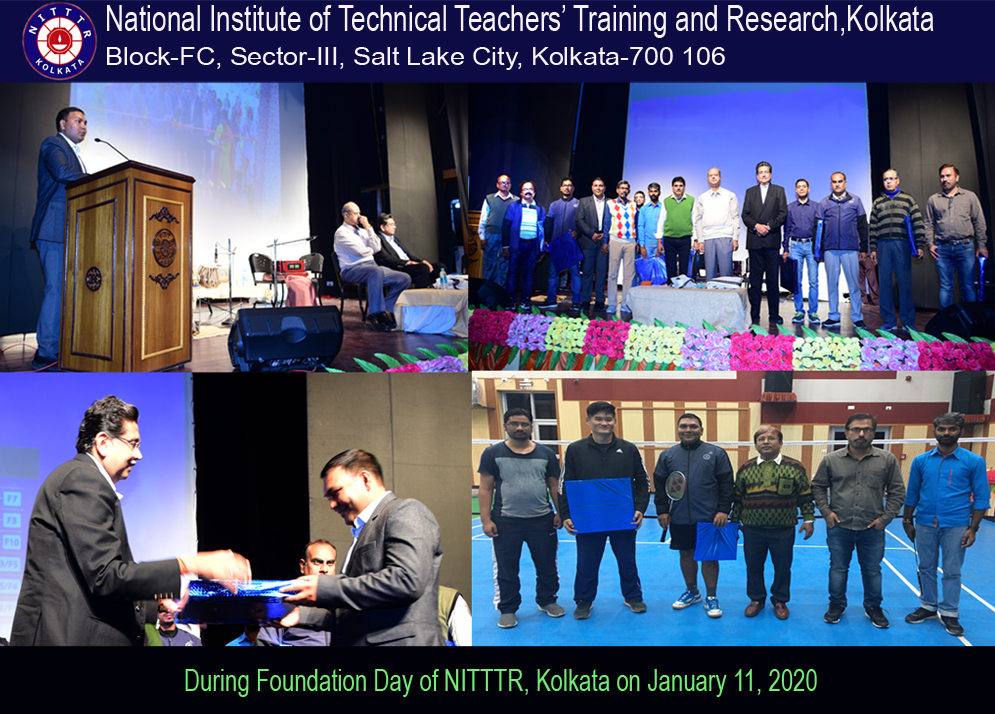 NITTTR KOLKATA

National Institute of Technical Teachers' Training and Research,Kolkata
Block-FC, Sector-III, Salt Lake City, Kolkata-700 106

During Foundation Day of NITTTR, Kolkata on January 11, 2020